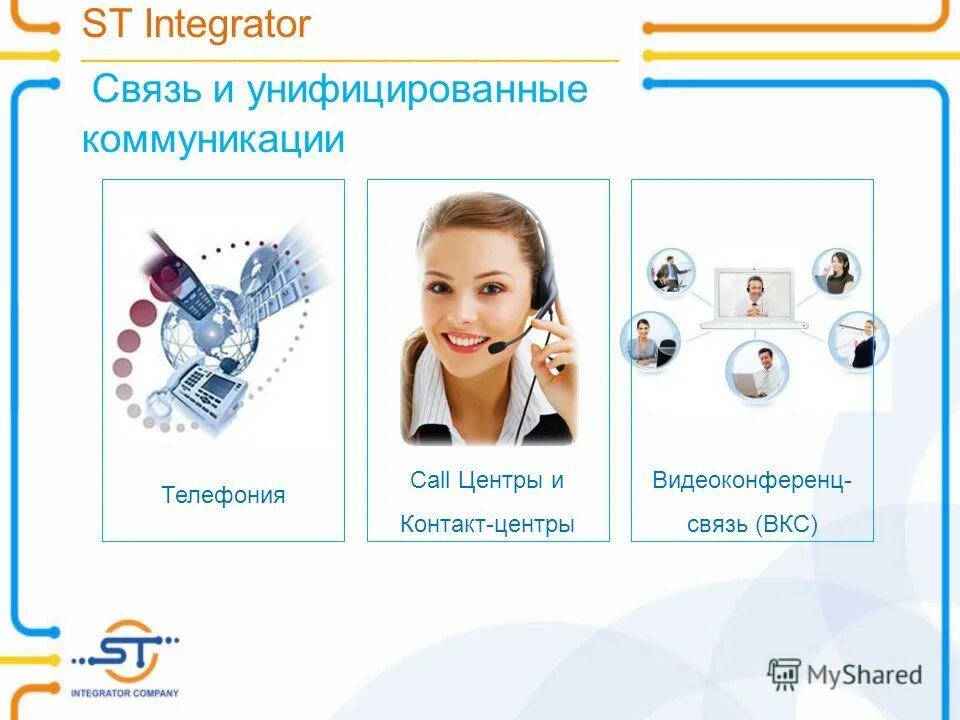 ST Integrator

Связь и унифицированные коммуникации

Телефония

Call Центры и Контакт-центры

Видеоконференц-связь (ВКС)

ST
INTEGRATOR COMPANY

MyShared